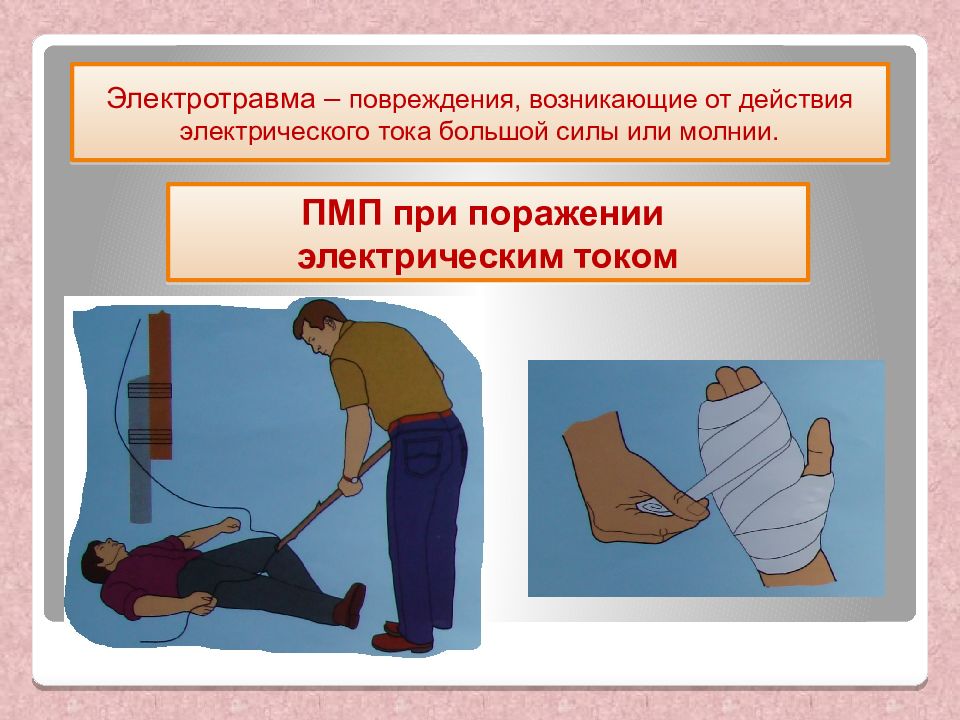 Электротравма – повреждения, возникающие от действия электрического тока большой силы или молнии.

ПМП при поражении электрическим током